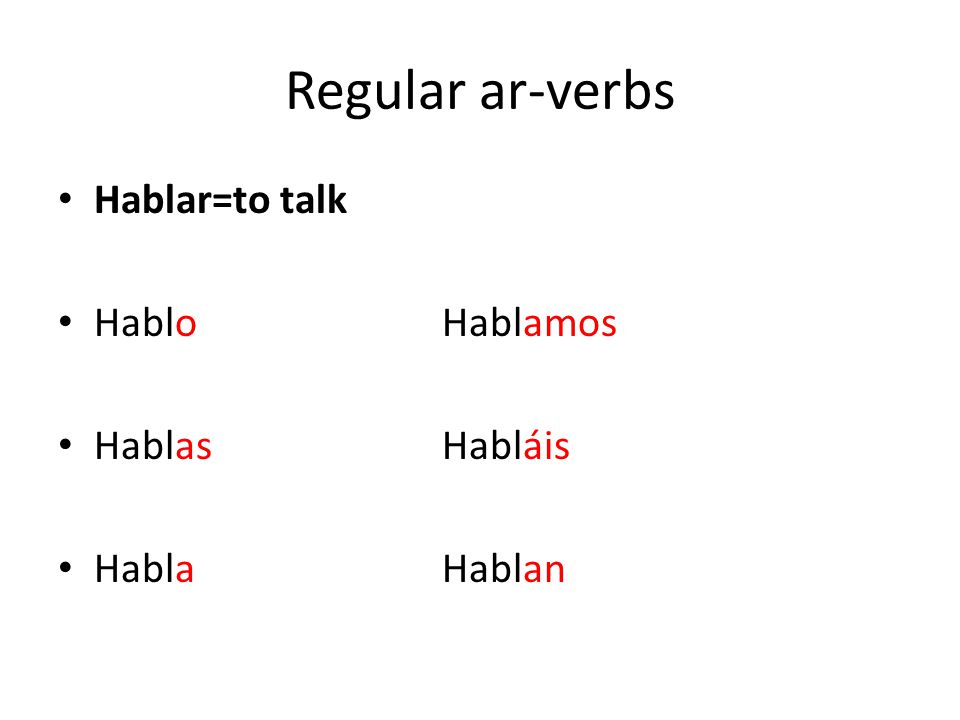 Regular ar-verbs

• Hablar=to talk

• Hablo Hablamos

• Hablas Habláis

• Habla Hablan